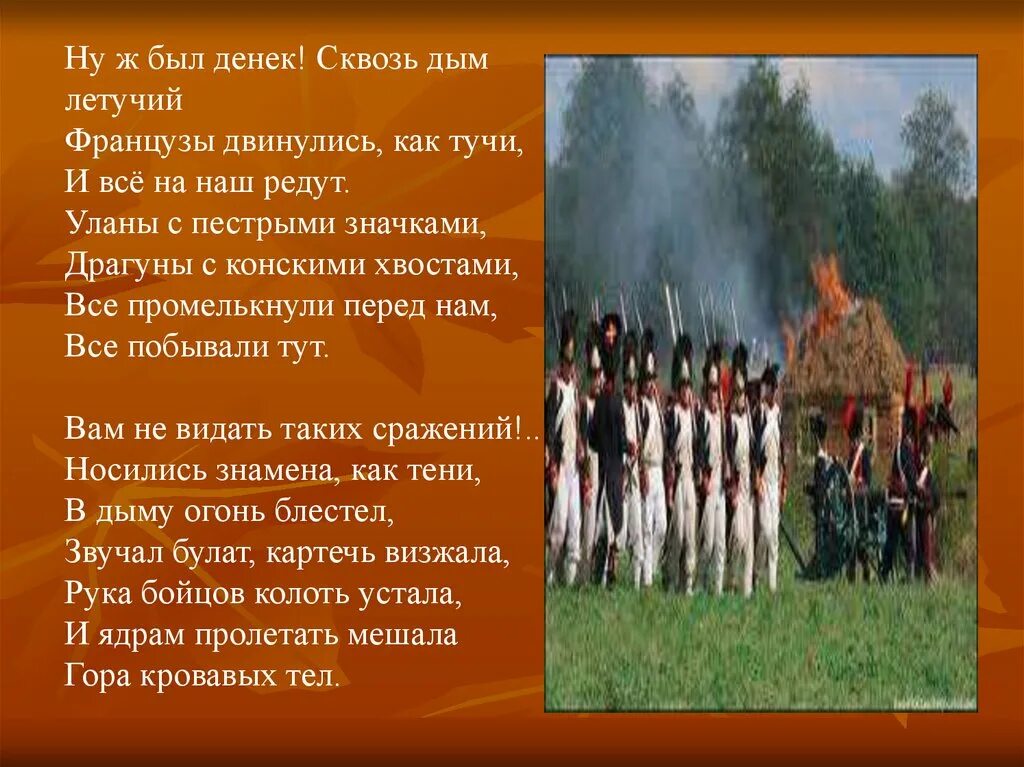 Ну ж был денек! Сквозь дым летучий
Французы двинулись, как тучи,
И всё на наш редут.
Уланы с пестрыми значками,
Драгуны с конскими хвостами,
Все промелькнули перед нам,
Все побывали тут.

Вам не видать таких сражений!..
Носились знамена, как тени,
В дыму огонь блестел,
Звучал булат, картечь визжала,
Рука бойцов колоть устала,
И ядрам пролетать мешала
Гора кровавых тел.